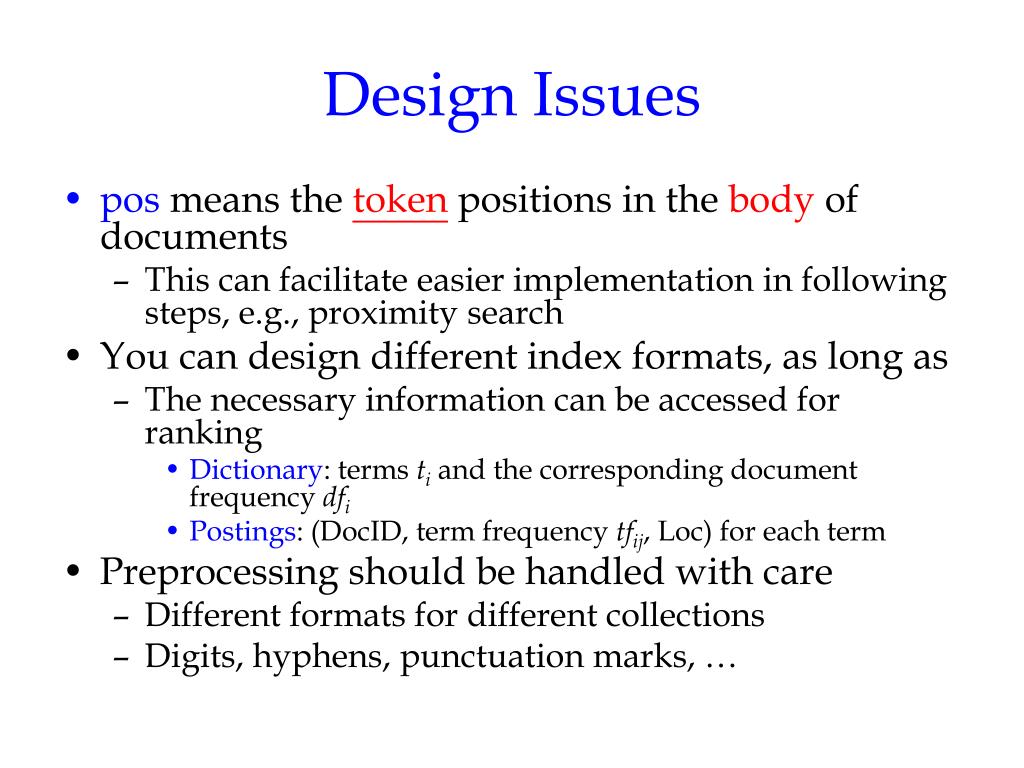 Design Issues

• pos means the token positions in the body of documents
  – This can facilitate easier implementation in following steps, e.g., proximity search
• You can design different index formats, as long as
  – The necessary information can be accessed for ranking
    • Dictionary: terms $t_i$ and the corresponding document frequency $df_i$
    • Postings: (DocID, term frequency $tf_{ij}$, Loc) for each term
• Preprocessing should be handled with care
  – Different formats for different collections
  – Digits, hyphens, punctuation marks, …